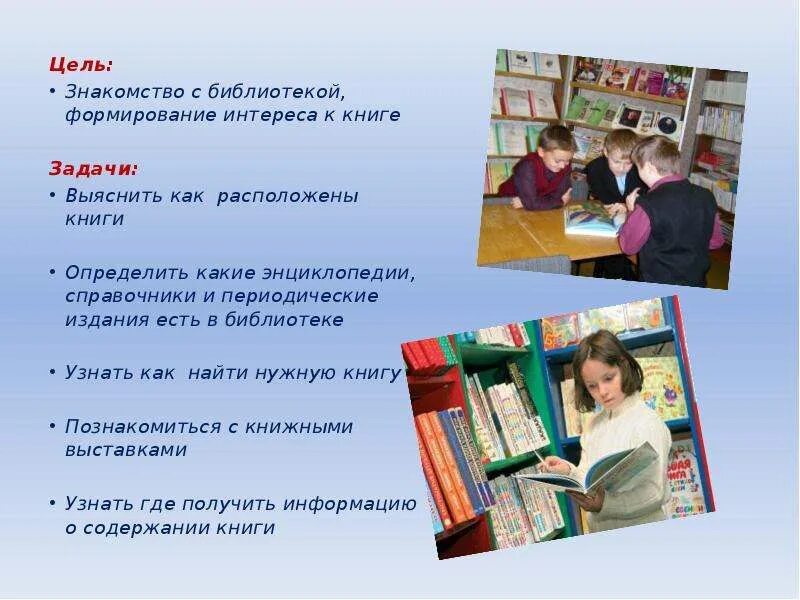 Цель:
• Знакомство с библиотекой, формирование интереса к книге

Задачи:
• Выяснить как расположены книги

• Определить какие энциклопедии, справочники и периодические издания есть в библиотеке

• Узнать как найти нужную книгу

• Познакомиться с книжными выставками

• Узнать где получить информацию о содержании книги